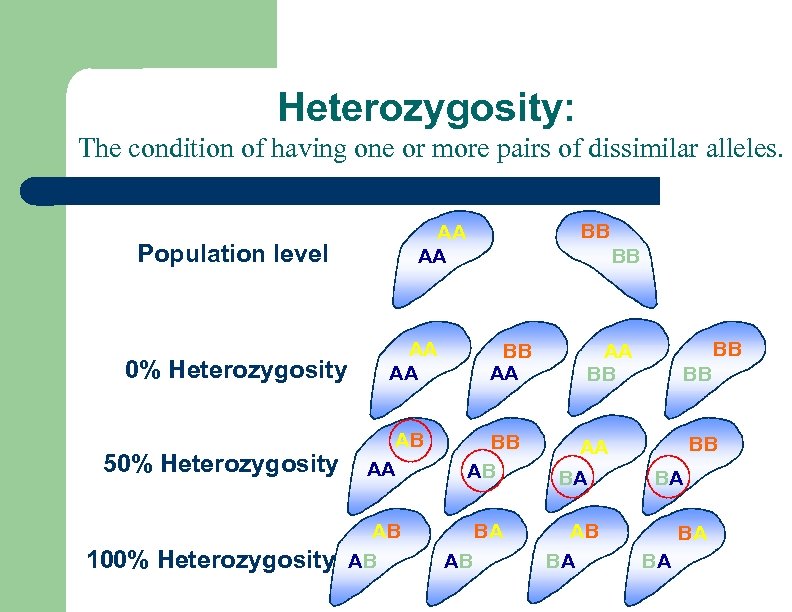 Heterozygosity:
The condition of having one or more pairs of dissimilar alleles.

Population level
AA
AA
BB
BB

0% Heterozygosity
AA
AA
BB
AA
AA
BB
BB
BB

50% Heterozygosity
AB
AA
BB
AB
AA
BA
BB
BA

100% Heterozygosity
AB
AB
BA
AB
AB
BA
BA
BA